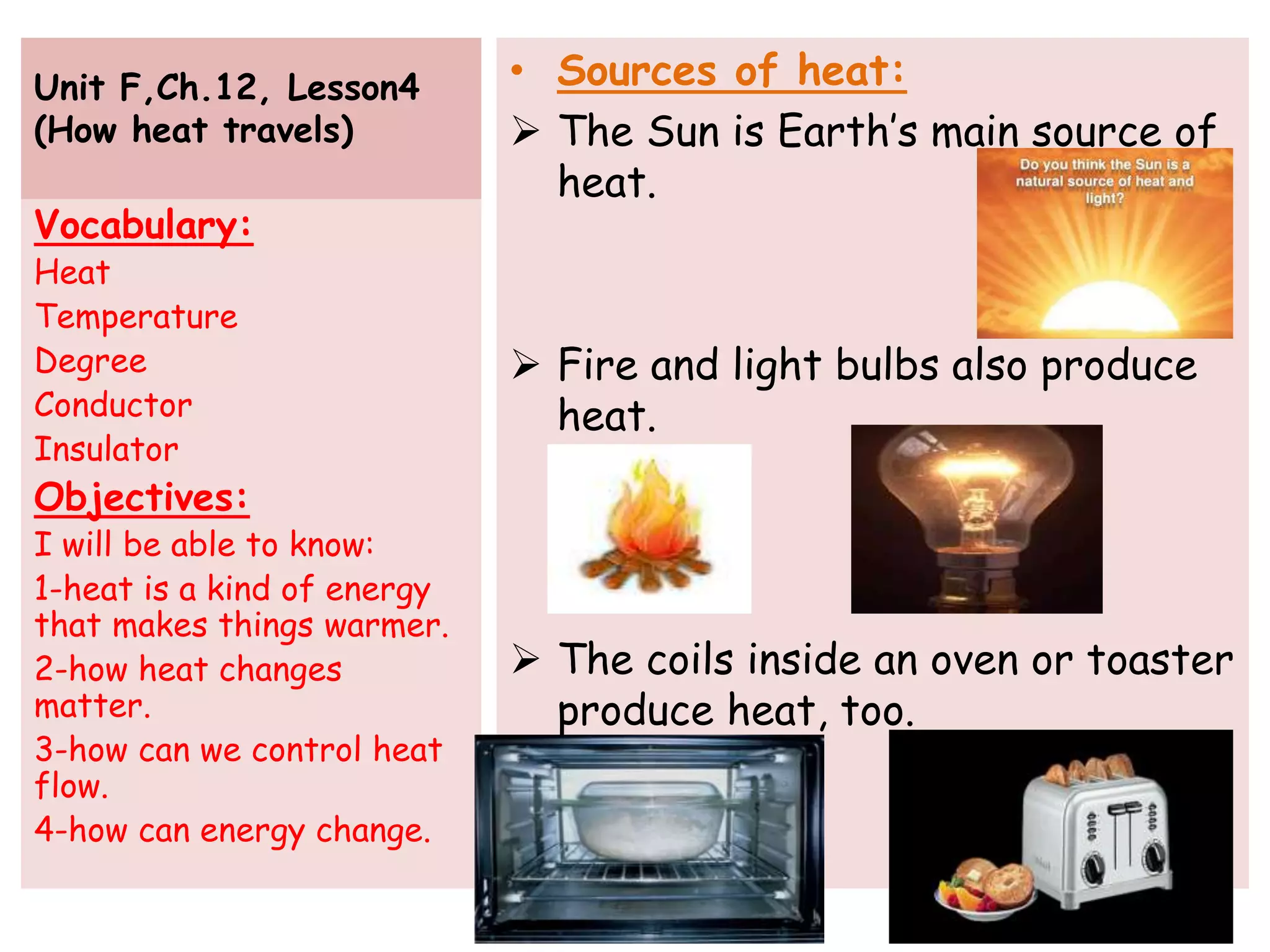 Unit F,Ch.12, Lesson4 (How heat travels)

Vocabulary:
Heat
Temperature
Degree
Conductor
Insulator

Objectives:
I will be able to know:
1-heat is a kind of energy that makes things warmer.
2-how heat changes matter.
3-how can we control heat flow.
4-how can energy change.

• Sources of heat:
➢ The Sun is Earth's main source of heat.

Do you think the Sun is a natural source of heat and light?

➢ Fire and light bulbs also produce heat.

➢ The coils inside an oven or toaster produce heat, too.